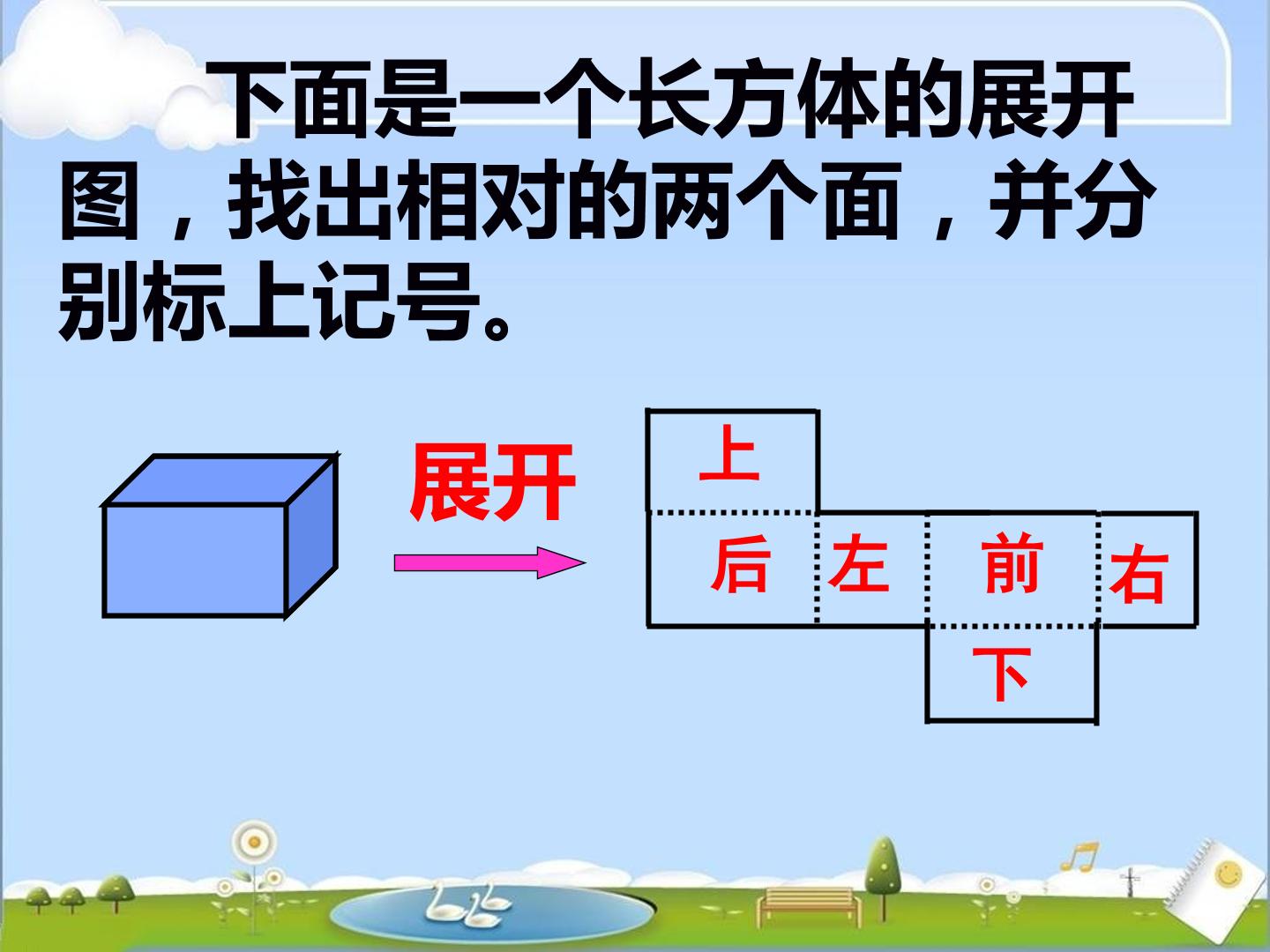 下面是一个长方体的展开图，找出相对的两个面，并分别标上记号。

展开

上

后 左 前 右

下